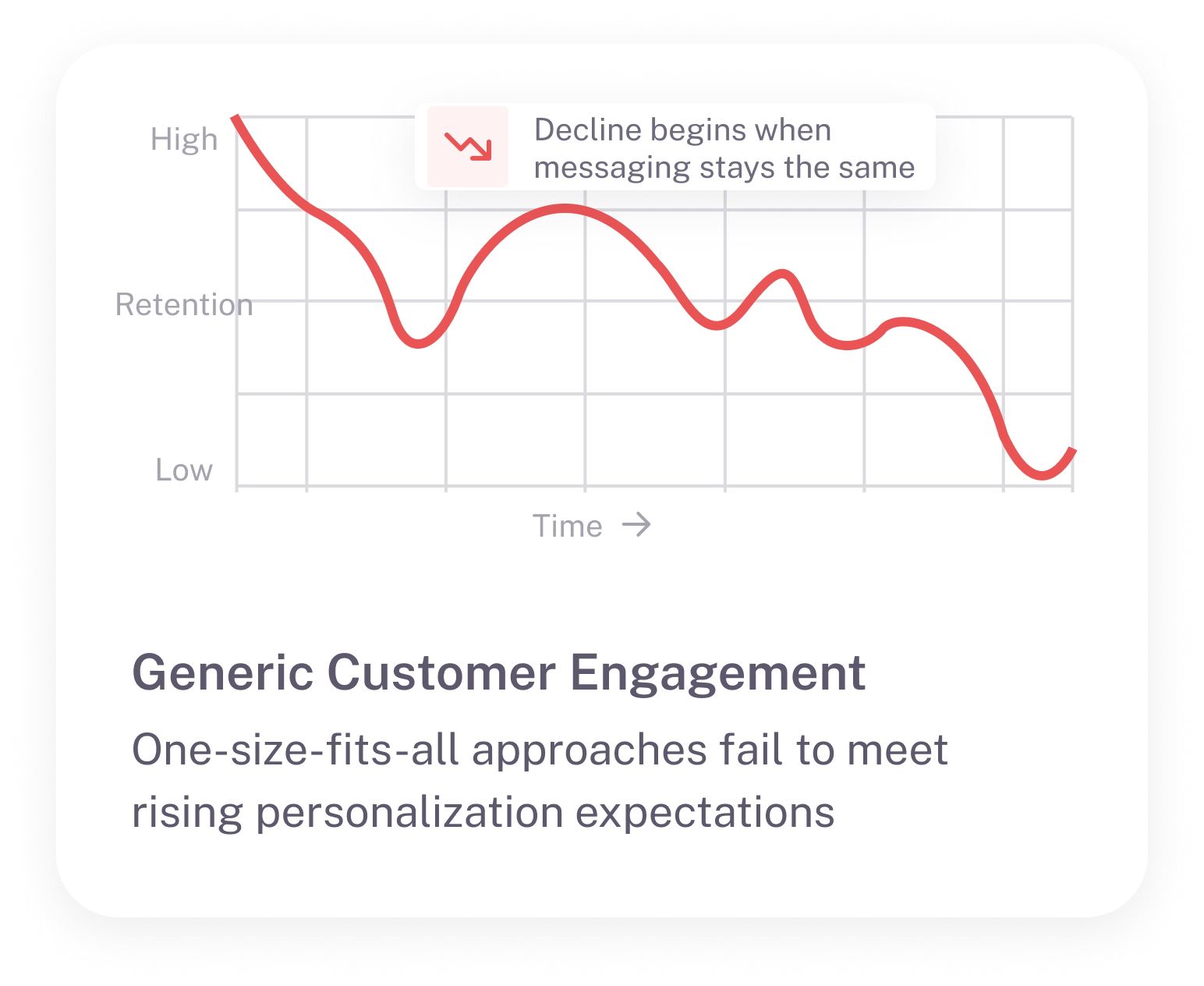 High

Retention

Low

Decline begins when messaging stays the same

Time →

Generic Customer Engagement

One-size-fits-all approaches fail to meet rising personalization expectations